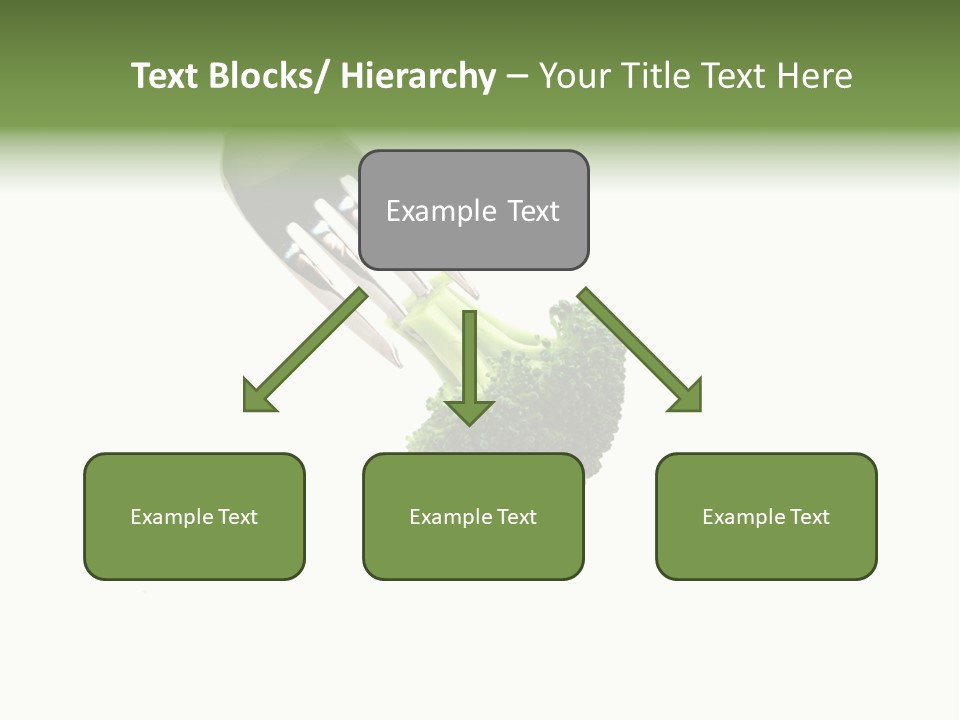 Text Blocks/ Hierarchy – Your Title Text Here

Example Text

Example Text

Example Text

Example Text